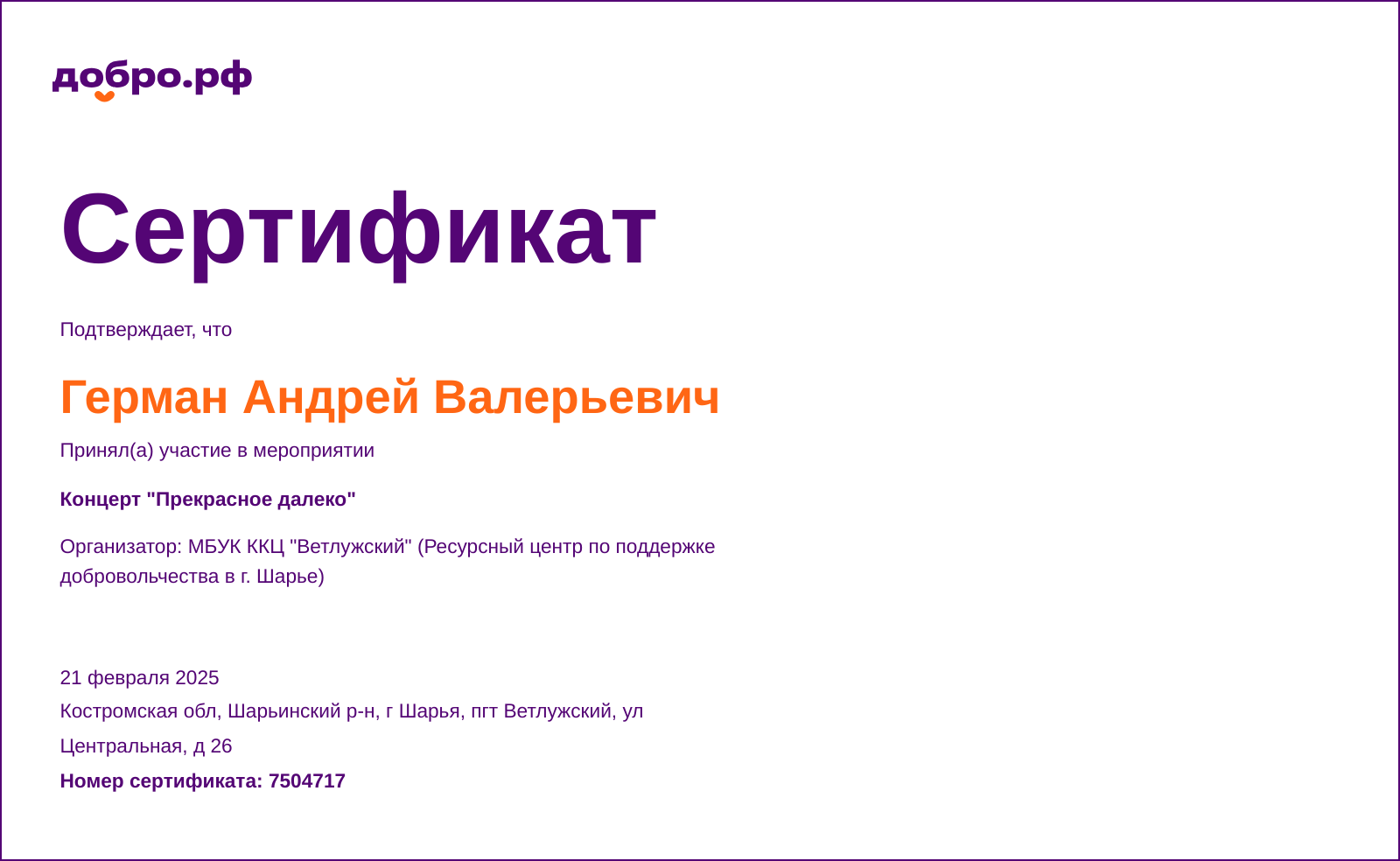 добро.рф

Сертификат

Подтверждает, что

Герман Андрей Валерьевич

Принял(а) участие в мероприятии

Концерт "Прекрасное далеко"

Организатор: МБУК ККЦ "Ветлужский" (Ресурсный центр по поддержке добровольчества в г. Шарье)

21 февраля 2025

Костромская обл, Шарьинский р-н, г Шарья, пгт Ветлужский, ул Центральная, д 26

Номер сертификата: 7504717